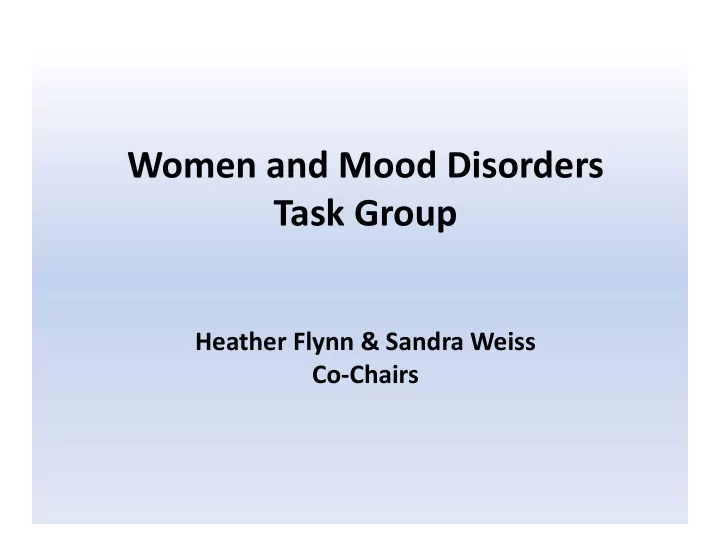 Women and Mood Disorders
Task Group

Heather Flynn & Sandra Weiss
Co-Chairs